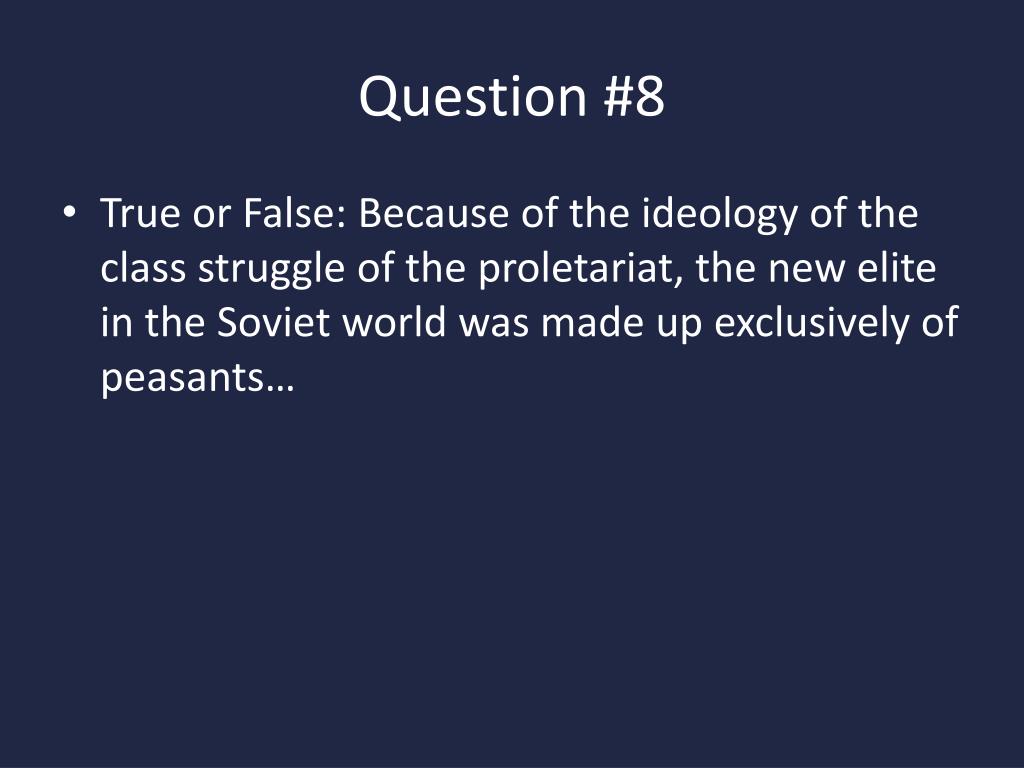 Question #8

• True or False: Because of the ideology of the class struggle of the proletariat, the new elite in the Soviet world was made up exclusively of peasants…